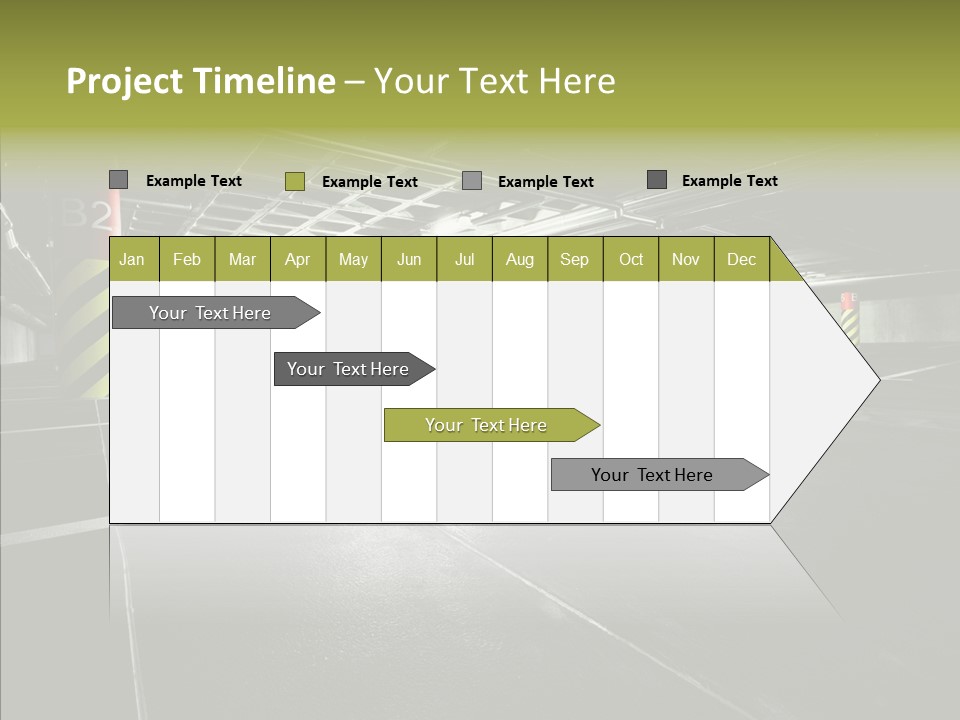 Project Timeline – Your Text Here

Example Text
Example Text
Example Text
Example Text

| Jan | Feb | Mar | Apr | May | Jun | Jul | Aug | Sep | Oct | Nov | Dec |
|---|---|---|---|---|---|---|---|---|---|---|---|

Your Text Here

Your Text Here

Your Text Here

Your Text Here